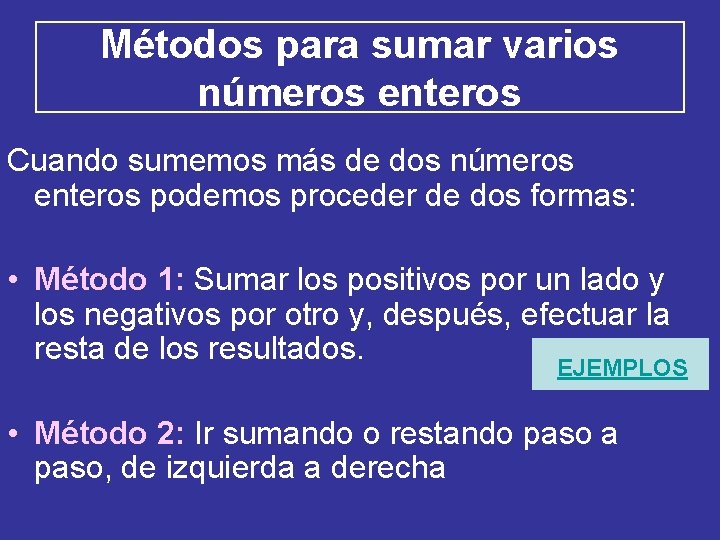 Métodos para sumar varios números enteros

Cuando sumemos más de dos números enteros podemos proceder de dos formas:

• Método 1: Sumar los positivos por un lado y los negativos por otro y, después, efectuar la resta de los resultados.

EJEMPLOS

• Método 2: Ir sumando o restando paso a paso, de izquierda a derecha